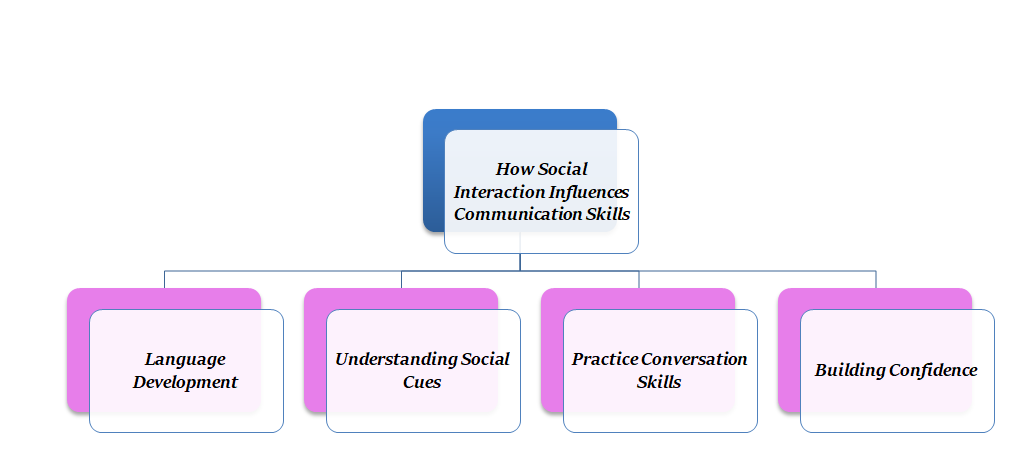 How Social Interaction Influences Communication Skills

Language Development

Understanding Social Cues

Practice Conversation Skills

Building Confidence